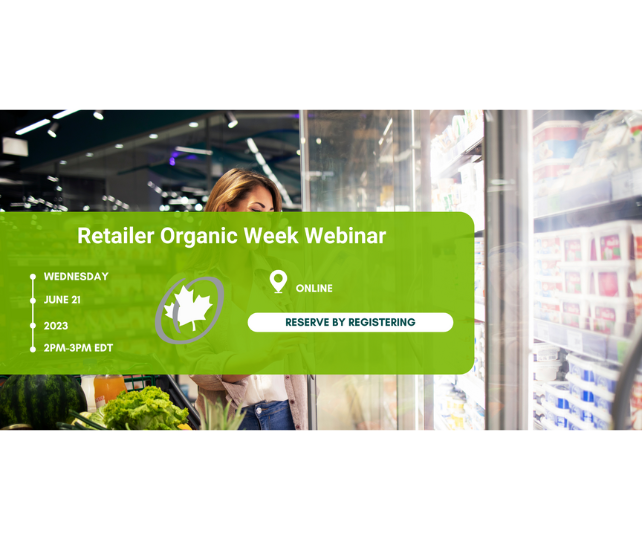 Retailer Organic Week Webinar

WEDNESDAY
JUNE 21
2023
2PM-3PM EDT

ONLINE

RESERVE BY REGISTERING